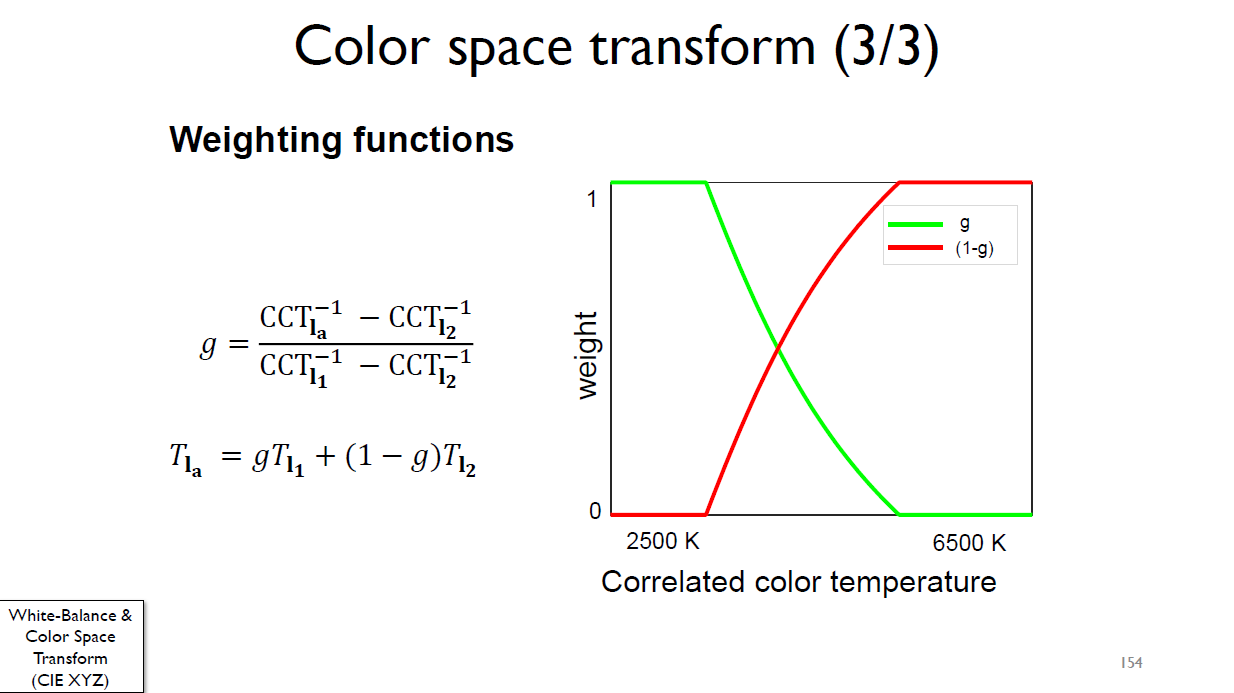 Color space transform (3/3)

Weighting functions

$g = \frac{\mathrm{CCT}_{\mathbf{l_a}}^{-1} - \mathrm{CCT}_{\mathbf{l_2}}^{-1}}{\mathrm{CCT}_{\mathbf{l_1}}^{-1} - \mathrm{CCT}_{\mathbf{l_2}}^{-1}}$

$T_{\mathbf{l_a}} = gT_{\mathbf{l_1}} + (1-g)T_{\mathbf{l_2}}$

1
0
weight
g
(1-g)
2500 K
6500 K
Correlated color temperature

White-Balance & Color Space Transform (CIE XYZ)

154